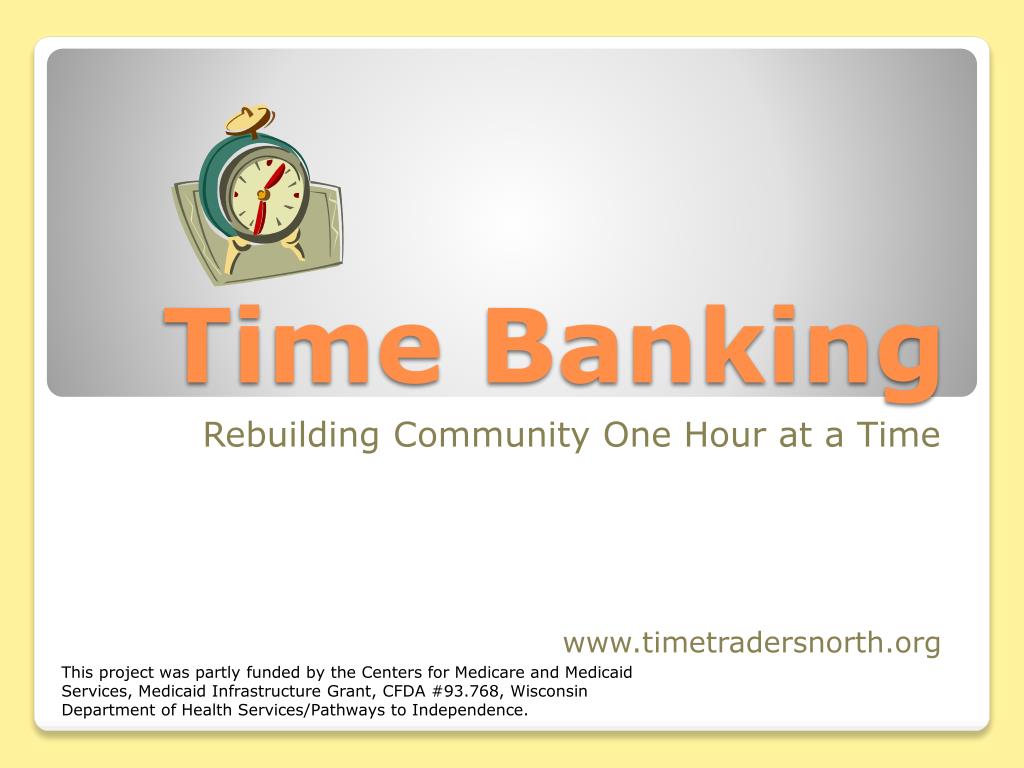 Time Banking

Rebuilding Community One Hour at a Time

www.timetradersnorth.org

This project was partly funded by the Centers for Medicare and Medicaid Services, Medicaid Infrastructure Grant, CFDA #93.768, Wisconsin Department of Health Services/Pathways to Independence.